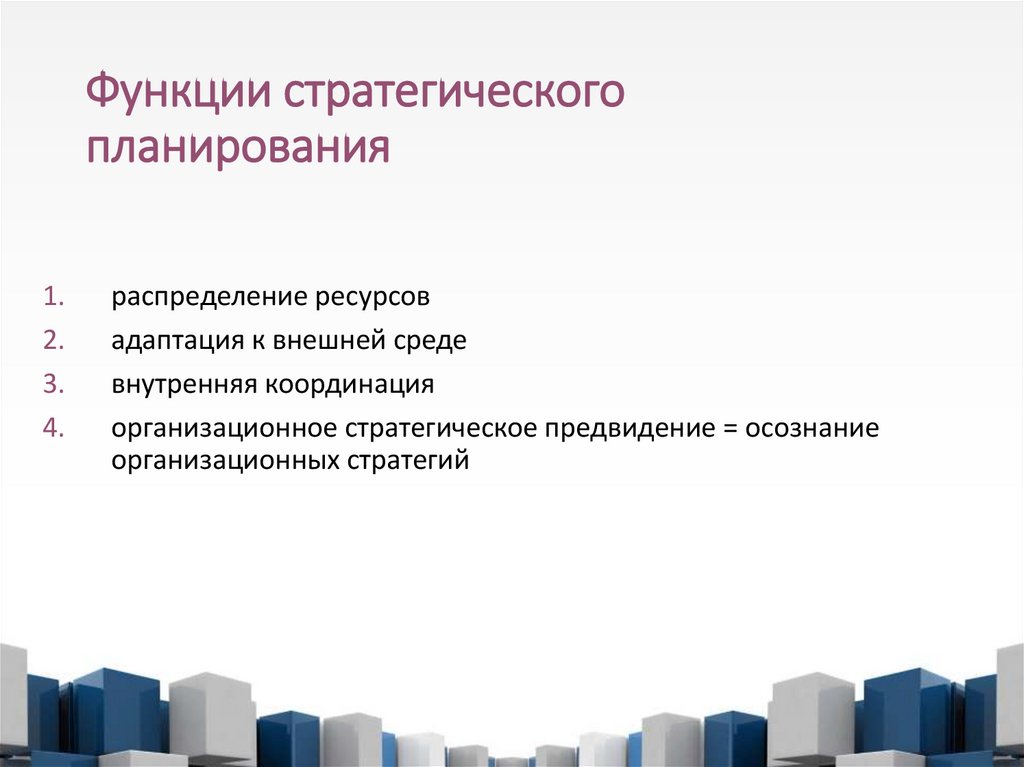 Функции стратегического планирования

1. распределение ресурсов
2. адаптация к внешней среде
3. внутренняя координация
4. организационное стратегическое предвидение = осознание организационных стратегий